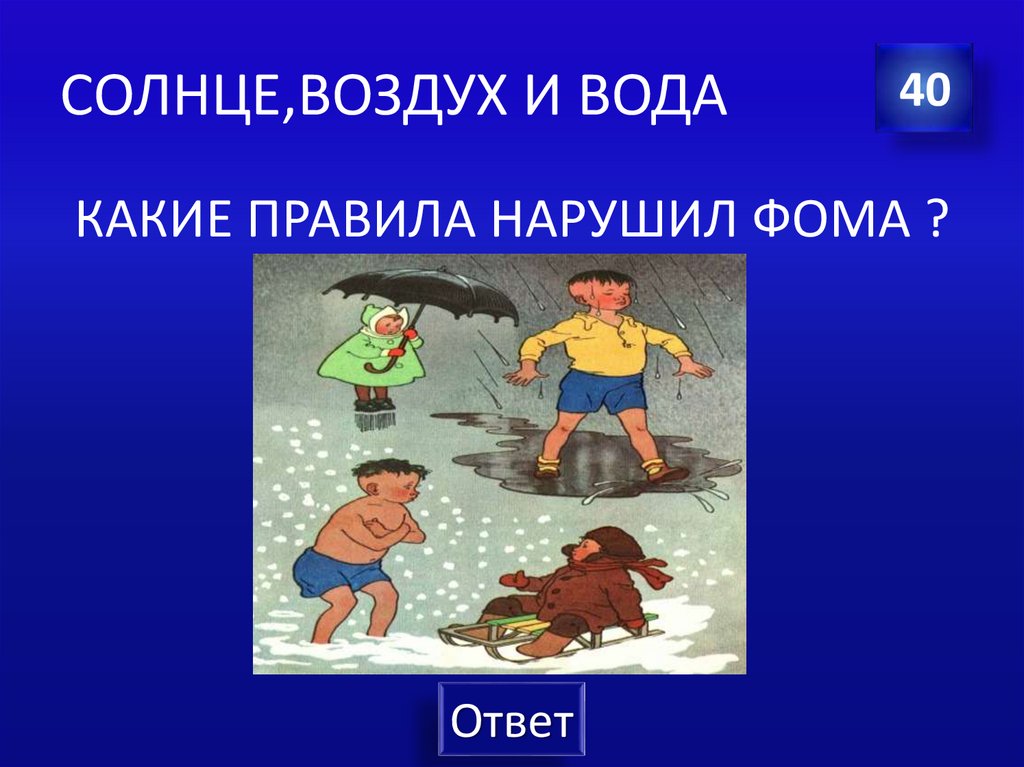 СОЛНЦЕ,ВОЗДУХ И ВОДА

40

КАКИЕ ПРАВИЛА НАРУШИЛ ФОМА ?

Ответ